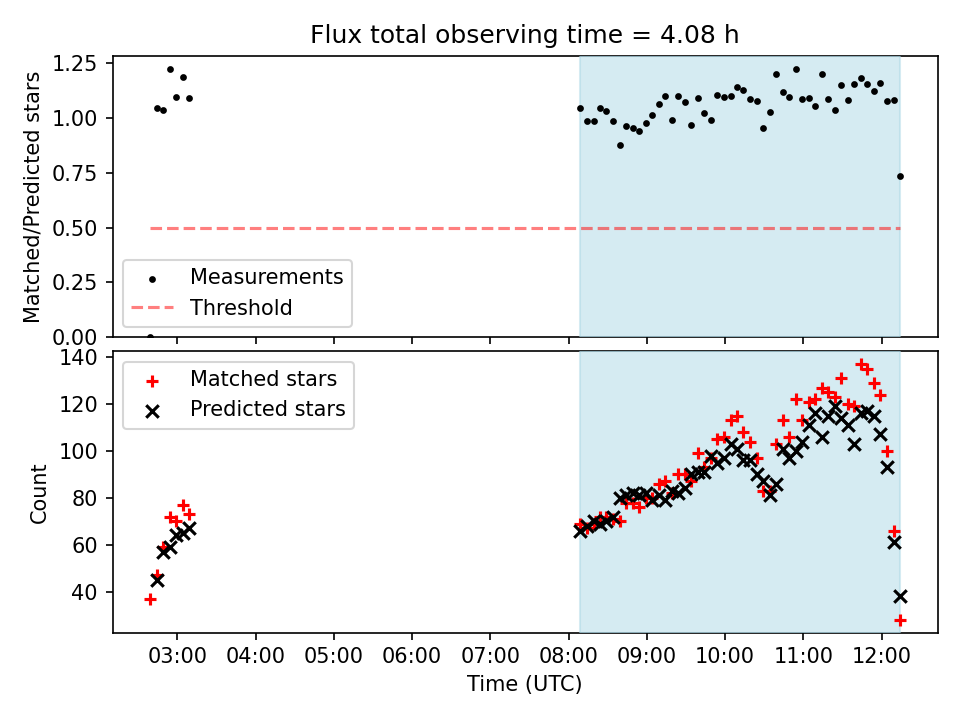 Flux total observing time = 4.08 h

Matched/Predicted stars

1.25
1.00
0.75
0.50
0.25
0.00

Measurements
Threshold

Count

140
120
100
80
60
40

Matched stars
Predicted stars

03:00 04:00 05:00 06:00 07:00 08:00 09:00 10:00 11:00 12:00

Time (UTC)